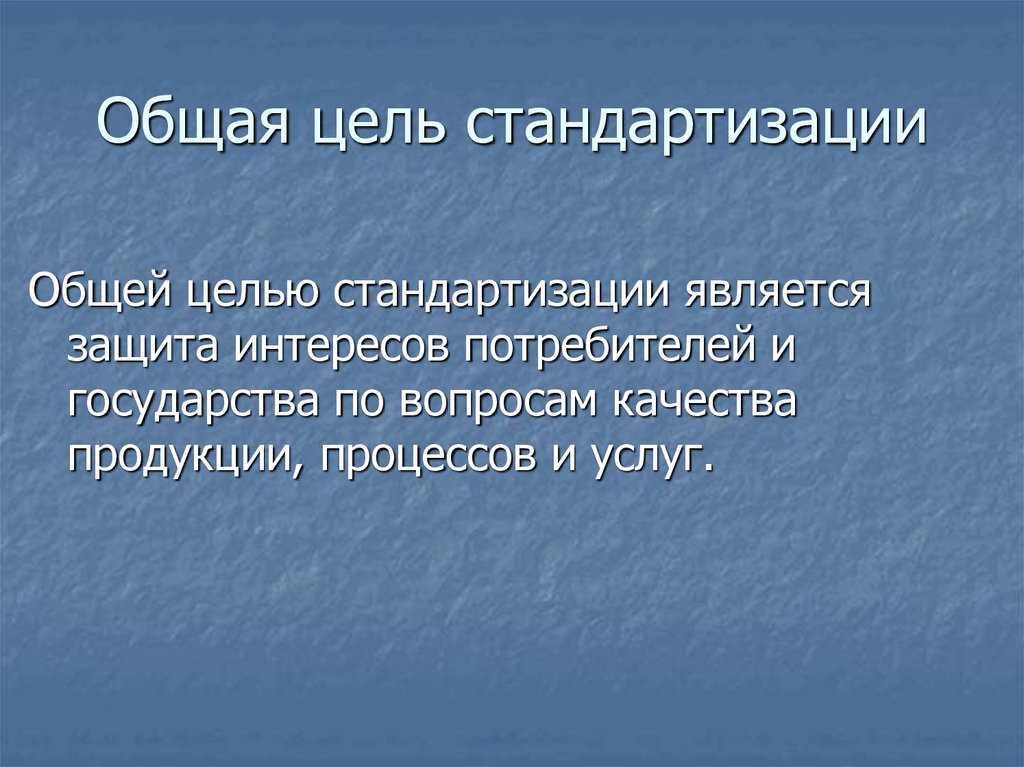 Общая цель стандартизации

Общей целью стандартизации является защита интересов потребителей и государства по вопросам качества продукции, процессов и услуг.